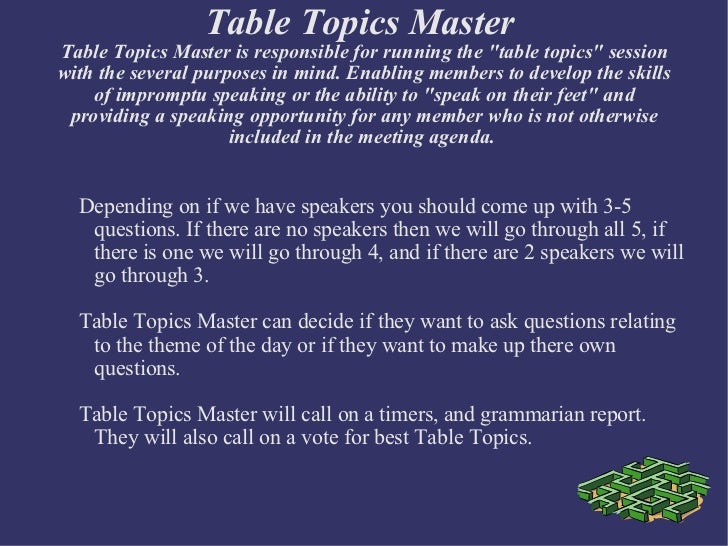 Table Topics Master

Table Topics Master is responsible for running the "table topics" session with the several purposes in mind. Enabling members to develop the skills of impromptu speaking or the ability to "speak on their feet" and providing a speaking opportunity for any member who is not otherwise included in the meeting agenda.

Depending on if we have speakers you should come up with 3-5 questions. If there are no speakers then we will go through all 5, if there is one we will go through 4, and if there are 2 speakers we will go through 3.

Table Topics Master can decide if they want to ask questions relating to the theme of the day or if they want to make up there own questions.

Table Topics Master will call on a timers, and grammarian report. They will also call on a vote for best Table Topics.